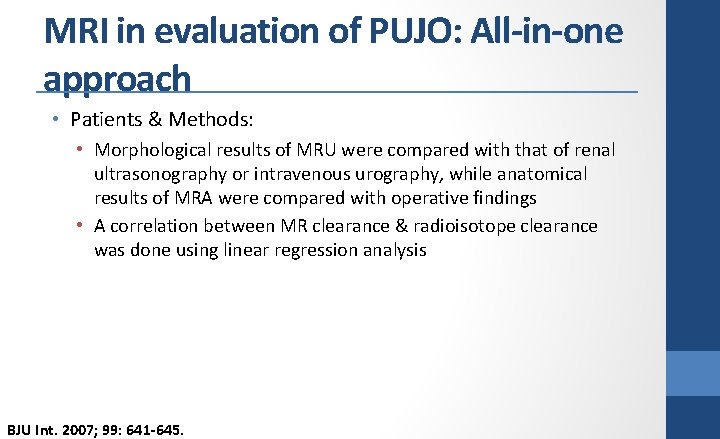 MRI in evaluation of PUJO: All-in-one approach

• Patients & Methods:

• Morphological results of MRU were compared with that of renal ultrasonography or intravenous urography, while anatomical results of MRA were compared with operative findings

• A correlation between MR clearance & radioisotope clearance was done using linear regression analysis

BJU Int. 2007; 99: 641-645.